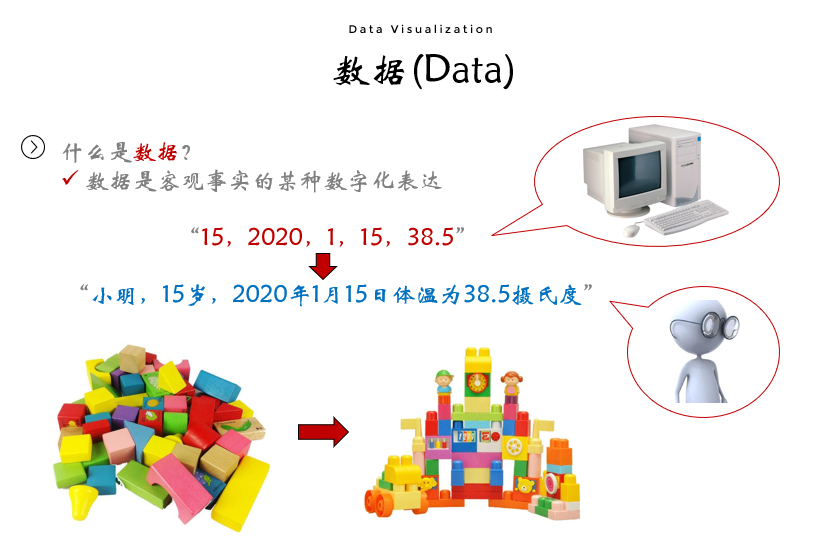 Data Visualization

数据(Data)

什么是数据？

✓ 数据是客观事实的某种数字化表达

“15，2020，1，15，38.5”

“小明，15岁，2020年1月15日体温为38.5摄氏度”